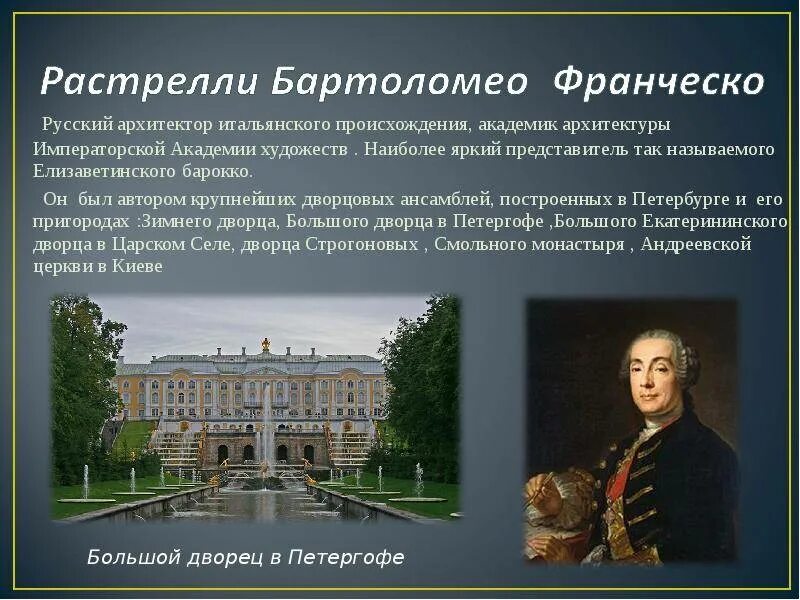 Растрелли Бартоломео Франческо

Русский архитектор итальянского происхождения, академик архитектуры Императорской Академии художеств . Наиболее яркий представитель так называемого Елизаветинского барокко.

Он был автором крупнейших дворцовых ансамблей, построенных в Петербурге и его пригородах :Зимнего дворца, Большого дворца в Петергофе ,Большого Екатерининского дворца в Царском Селе, дворца Строгоновых , Смольного монастыря , Андреевской церкви в Киеве

Большой дворец в Петергофе